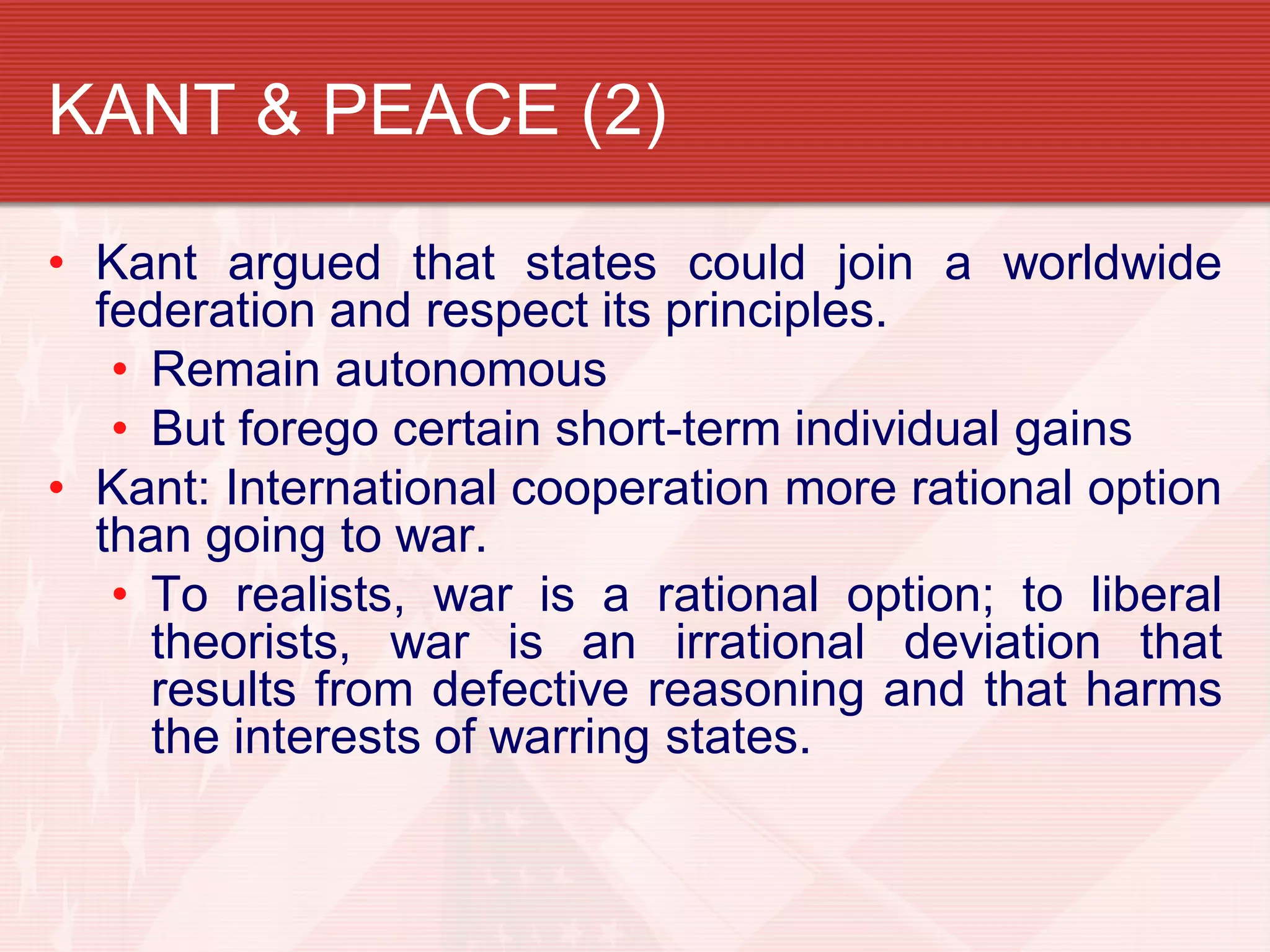 KANT & PEACE (2)

• Kant argued that states could join a worldwide federation and respect its principles.
  • Remain autonomous
  • But forego certain short-term individual gains
• Kant: International cooperation more rational option than going to war.
  • To realists, war is a rational option; to liberal theorists, war is an irrational deviation that results from defective reasoning and that harms the interests of warring states.